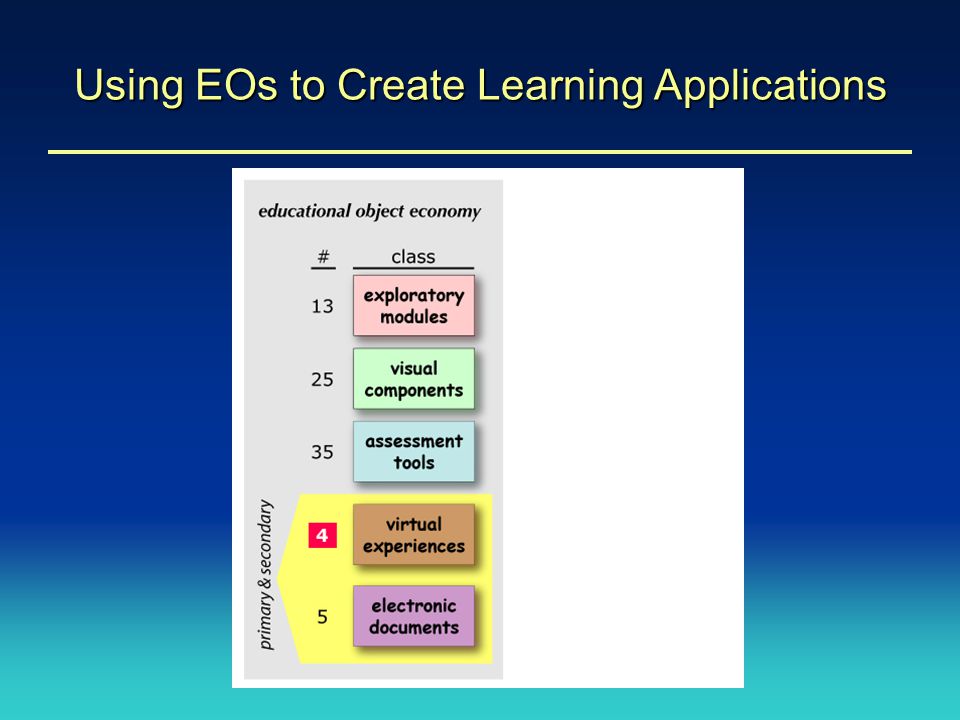 Using EOs to Create Learning Applications

educational object economy

| # | class |
|---|---|
| 13 | exploratory modules |
| 25 | visual components |
| 35 | assessment tools |
| 4 | virtual experiences |
| 5 | electronic documents |

primary & secondary